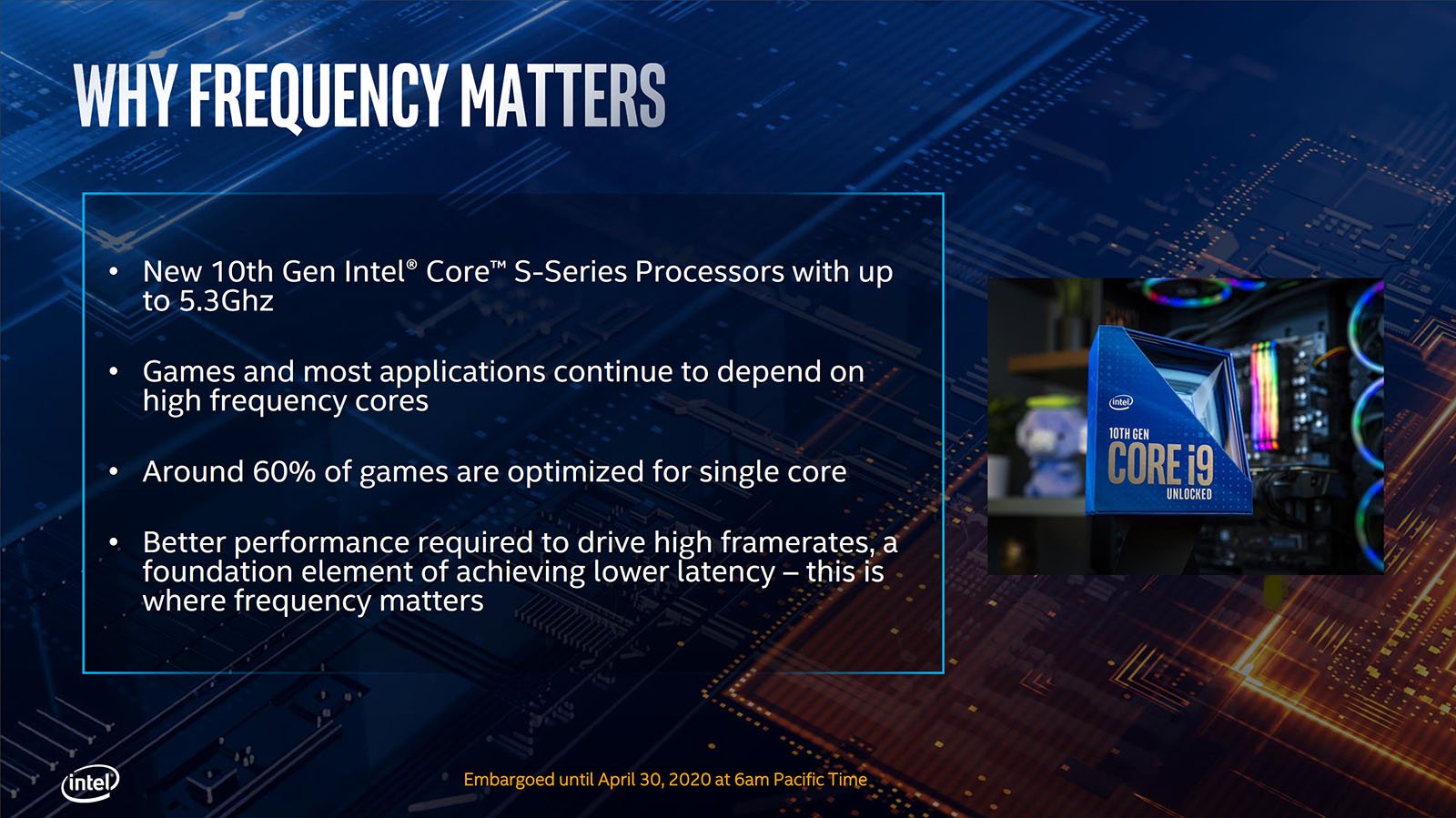 WHY FREQUENCY MATTERS

• New 10th Gen Intel® Core™ S-Series Processors with up to 5.3Ghz

• Games and most applications continue to depend on high frequency cores

• Around 60% of games are optimized for single core

• Better performance required to drive high framerates, a foundation element of achieving lower latency – this is where frequency matters

intel

10TH GEN
CORE i9
UNLOCKED

intel

Embargoed until April 30, 2020 at 6am Pacific Time